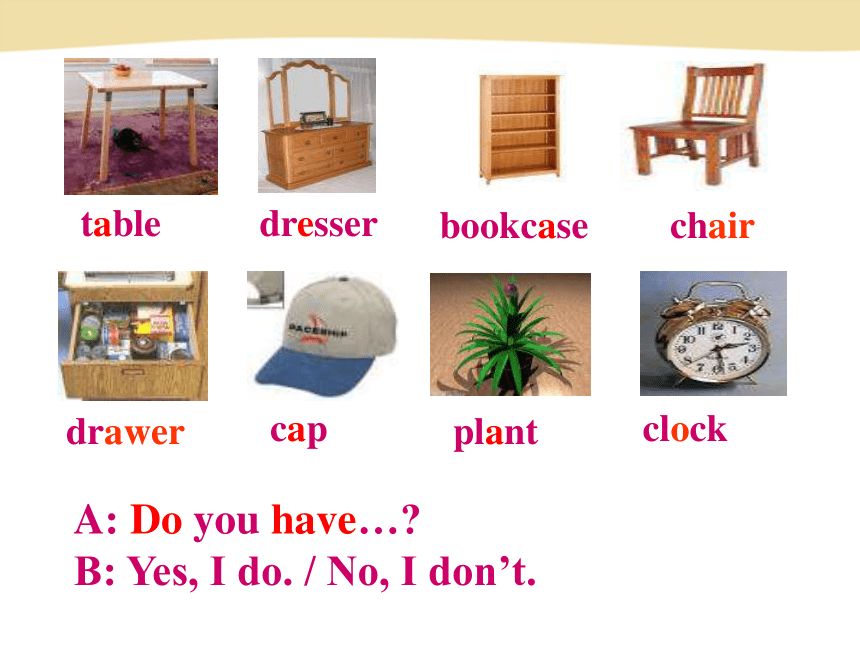 table dresser bookcase chair

drawer cap plant clock

A: Do you have…?
B: Yes, I do. / No, I don’t.